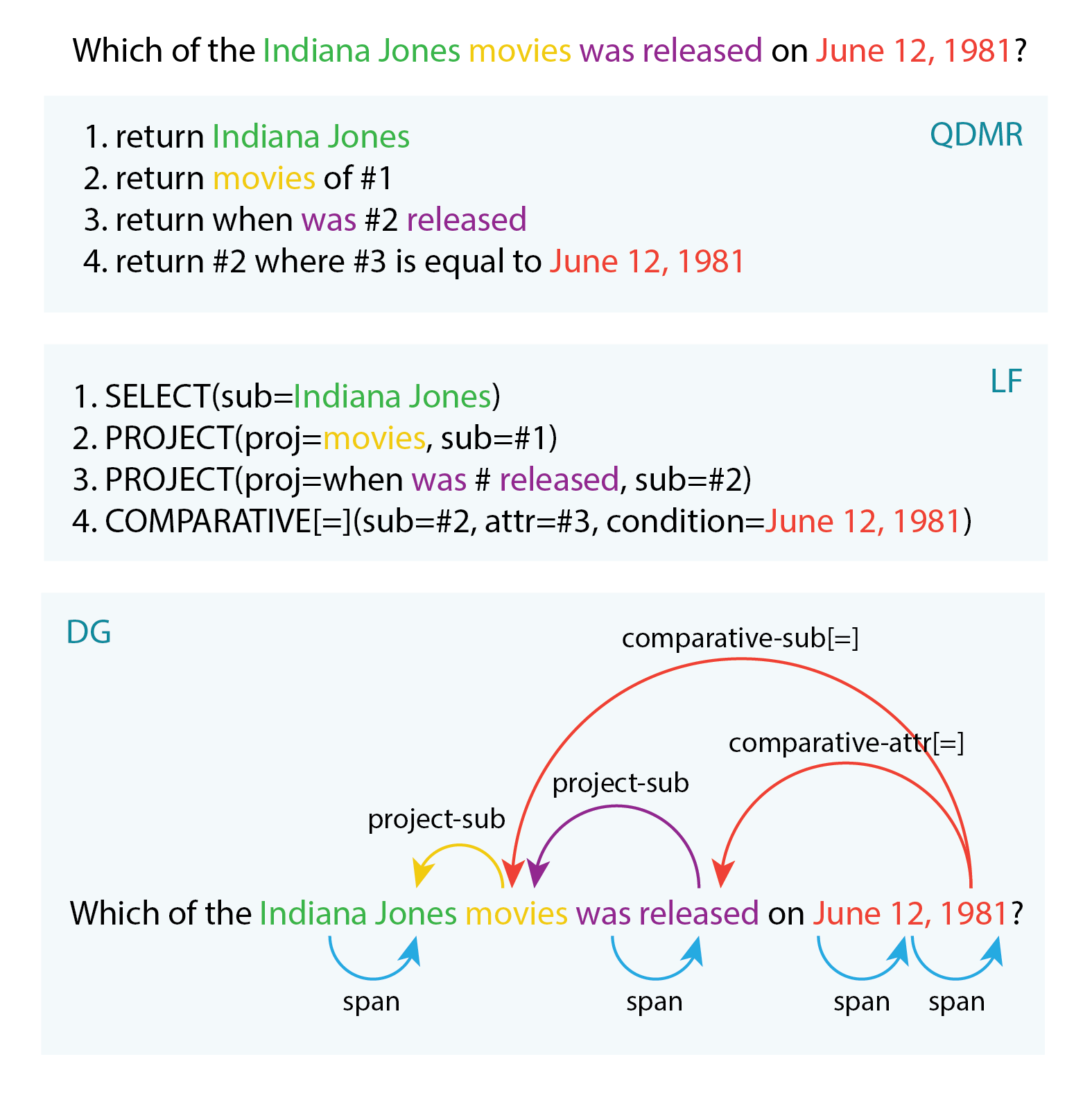 Which of the Indiana Jones movies was released on June 12, 1981?

QDMR

1. return Indiana Jones
2. return movies of #1
3. return when was #2 released
4. return #2 where #3 is equal to June 12, 1981

LF

1. SELECT(sub=Indiana Jones)
2. PROJECT(proj=movies, sub=#1)
3. PROJECT(proj=when was # released, sub=#2)
4. COMPARATIVE[=](sub=#2, attr=#3, condition=June 12, 1981)

DG

comparative-sub[=]

comparative-attr[=]

project-sub

project-sub

Which of the Indiana Jones movies was released on June 12, 1981?

span

span

span

span